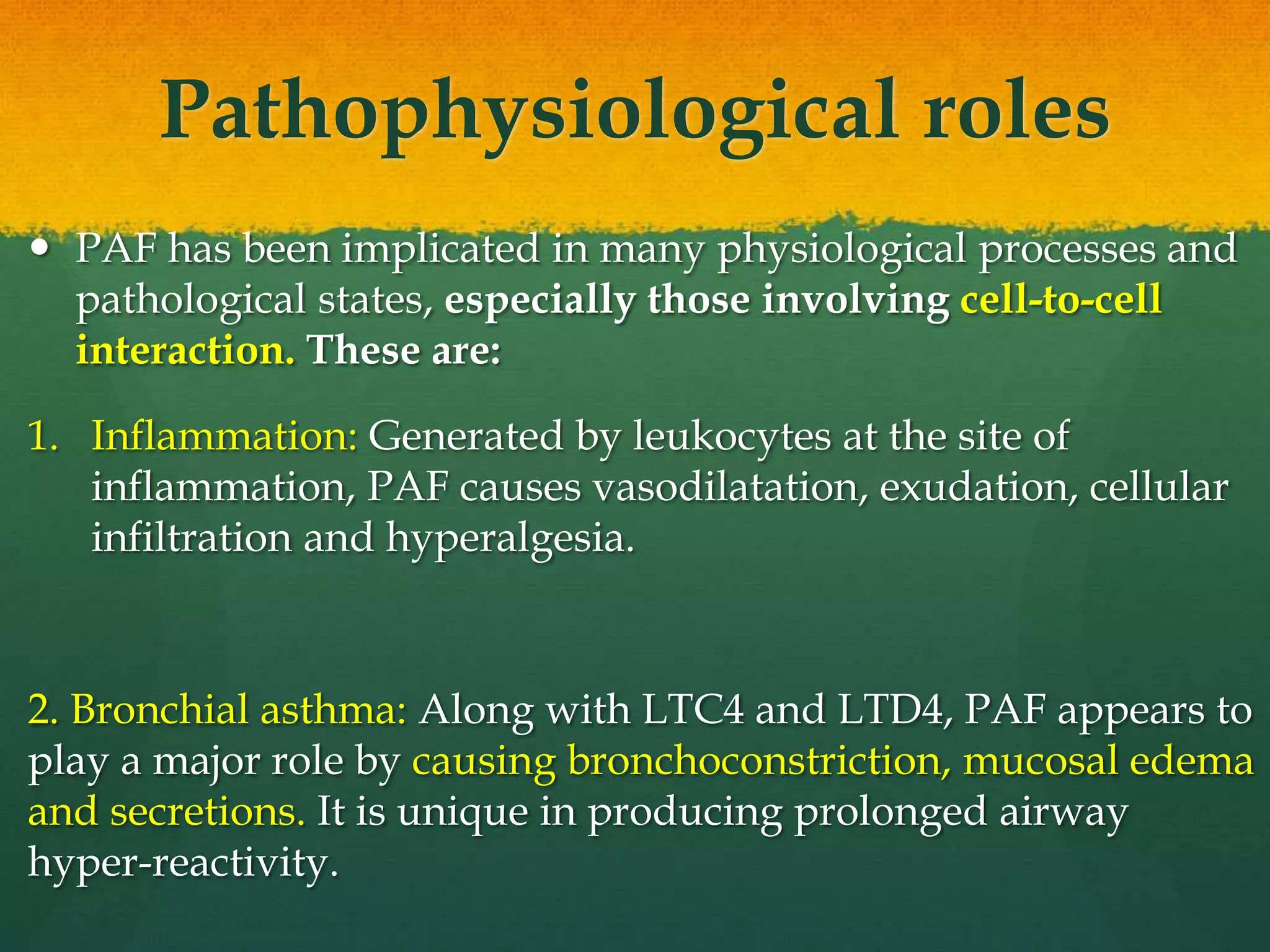 Pathophysiological roles

• PAF has been implicated in many physiological processes and pathological states, especially those involving cell-to-cell interaction. These are:

1. Inflammation: Generated by leukocytes at the site of inflammation, PAF causes vasodilatation, exudation, cellular infiltration and hyperalgesia.

2. Bronchial asthma: Along with LTC4 and LTD4, PAF appears to play a major role by causing bronchoconstriction, mucosal edema and secretions. It is unique in producing prolonged airway hyper-reactivity.